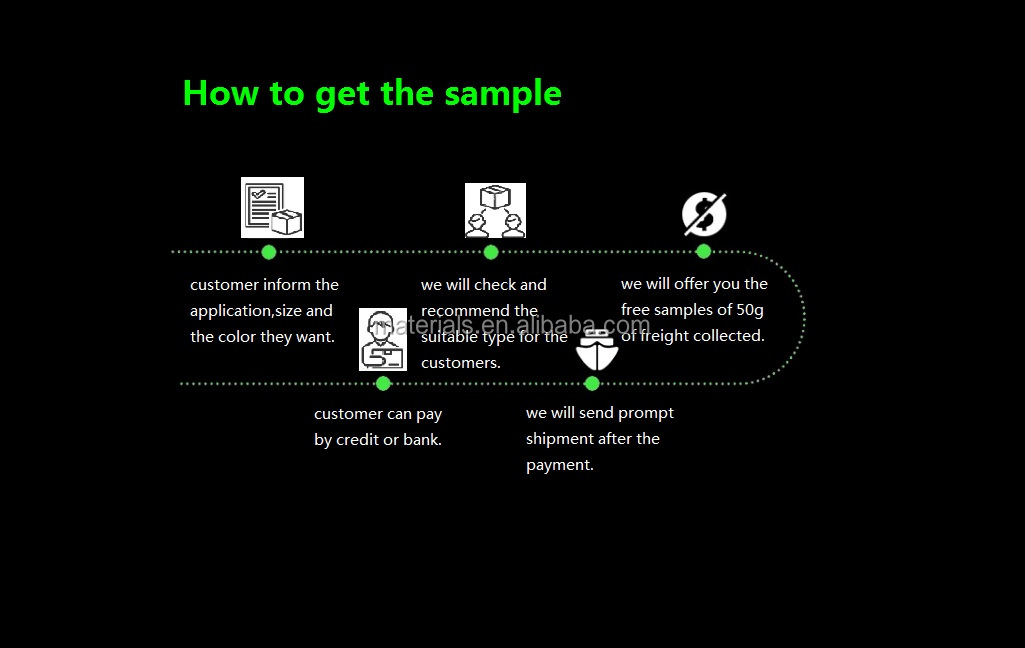 How to get the sample

customer inform the application,size and the color they want.

we will check and recommend the suitable type for the customers.

we will offer you the free samples of 50g of freight collected.

materials.en.alibaba.com

customer can pay by credit or bank.

we will send prompt shipment after the payment.